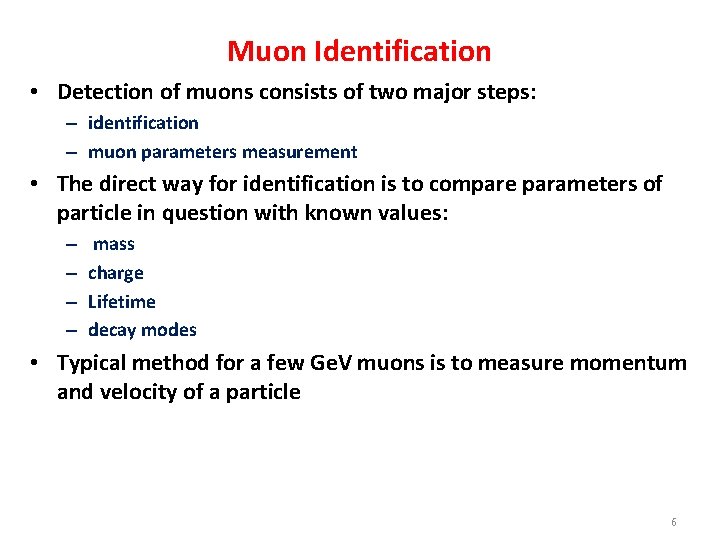 Muon Identification

• Detection of muons consists of two major steps:
– identification
– muon parameters measurement

• The direct way for identification is to compare parameters of particle in question with known values:
– mass
– charge
– Lifetime
– decay modes

• Typical method for a few GeV muons is to measure momentum and velocity of a particle

6